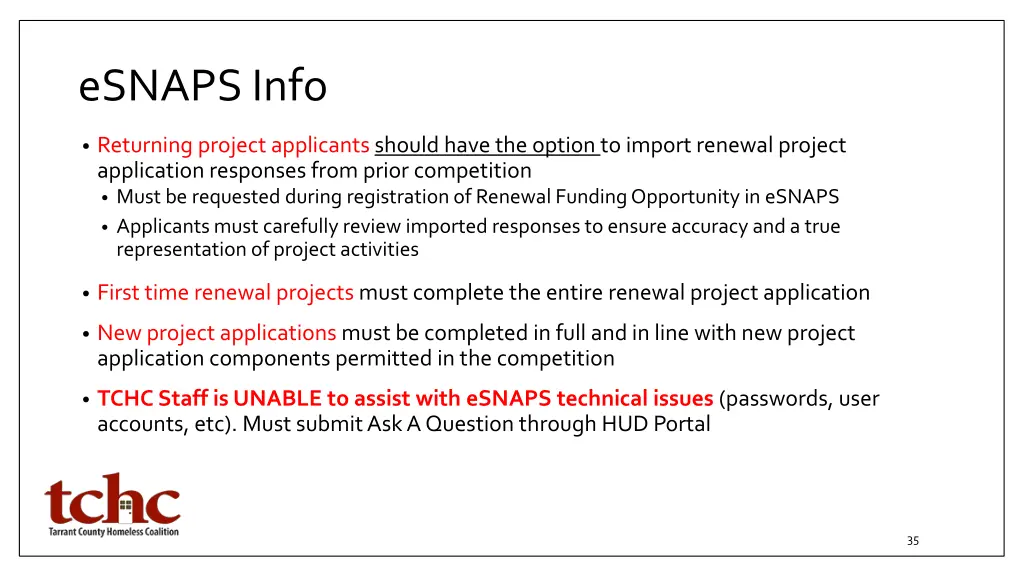 eSNAPS Info

• Returning project applicants should have the option to import renewal project application responses from prior competition
  • Must be requested during registration of Renewal Funding Opportunity in eSNAPS
  • Applicants must carefully review imported responses to ensure accuracy and a true representation of project activities

• First time renewal projects must complete the entire renewal project application

• New project applications must be completed in full and in line with new project application components permitted in the competition

• TCHC Staff is UNABLE to assist with eSNAPS technical issues (passwords, user accounts, etc). Must submit Ask A Question through HUD Portal

tchc
Tarrant County Homeless Coalition

35